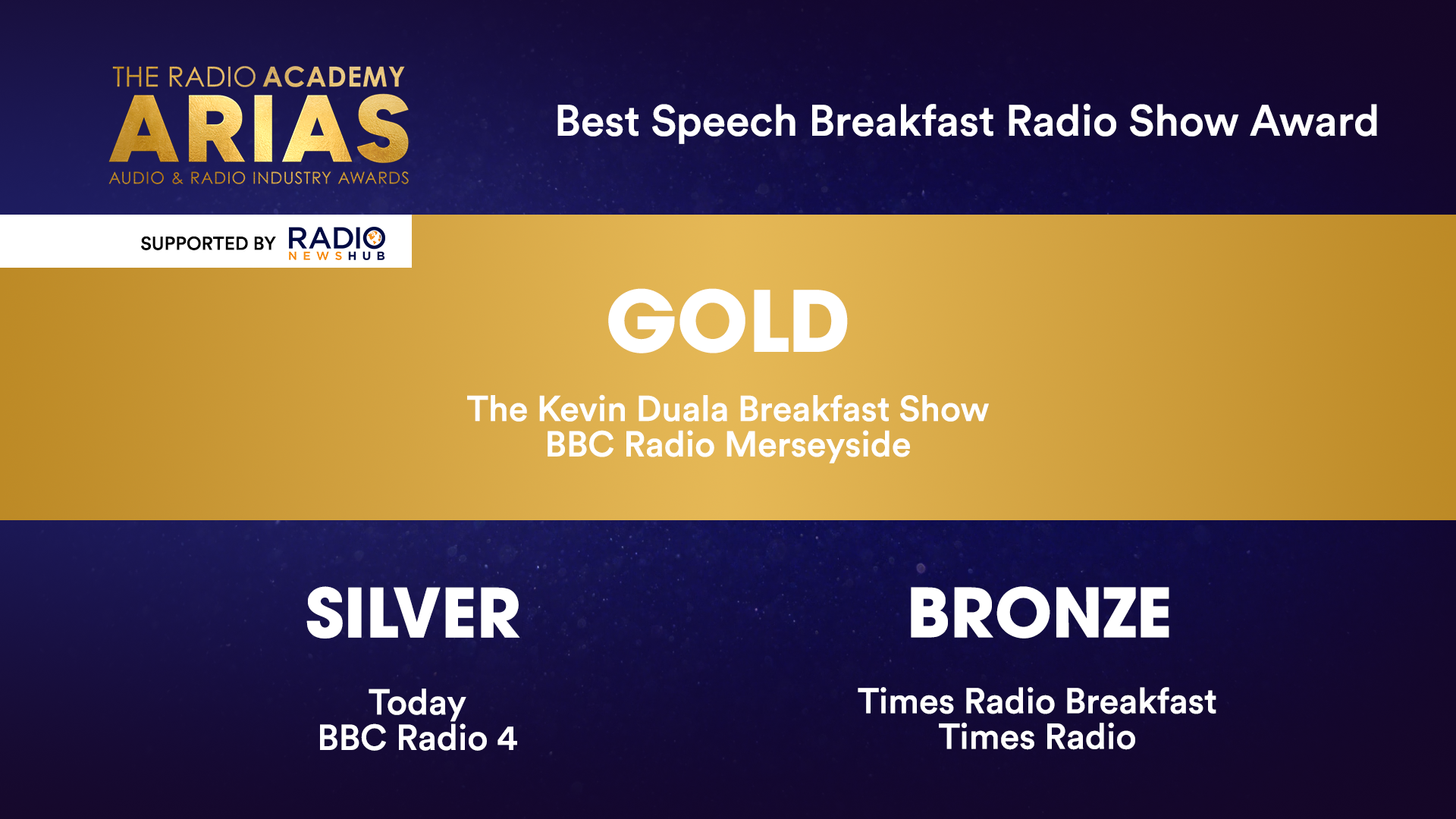 THE RADIO ACADEMY
ARIAS
AUDIO & RADIO INDUSTRY AWARDS

Best Speech Breakfast Radio Show Award

SUPPORTED BY RADIO NEWSHUB

GOLD

The Kevin Duala Breakfast Show
BBC Radio Merseyside

SILVER

Today
BBC Radio 4

BRONZE

Times Radio Breakfast
Times Radio